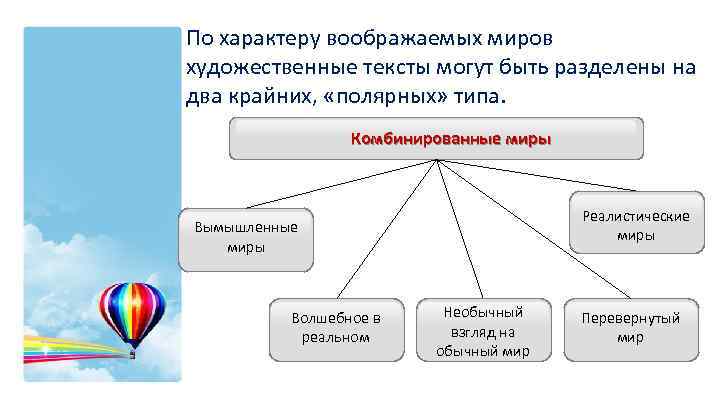 По характеру воображаемых миров художественные тексты могут быть разделены на два крайних, «полярных» типа.

Комбинированные миры

Вымышленные миры

Реалистические миры

Волшебное в реальном

Необычный взгляд на обычный мир

Перевернутый мир